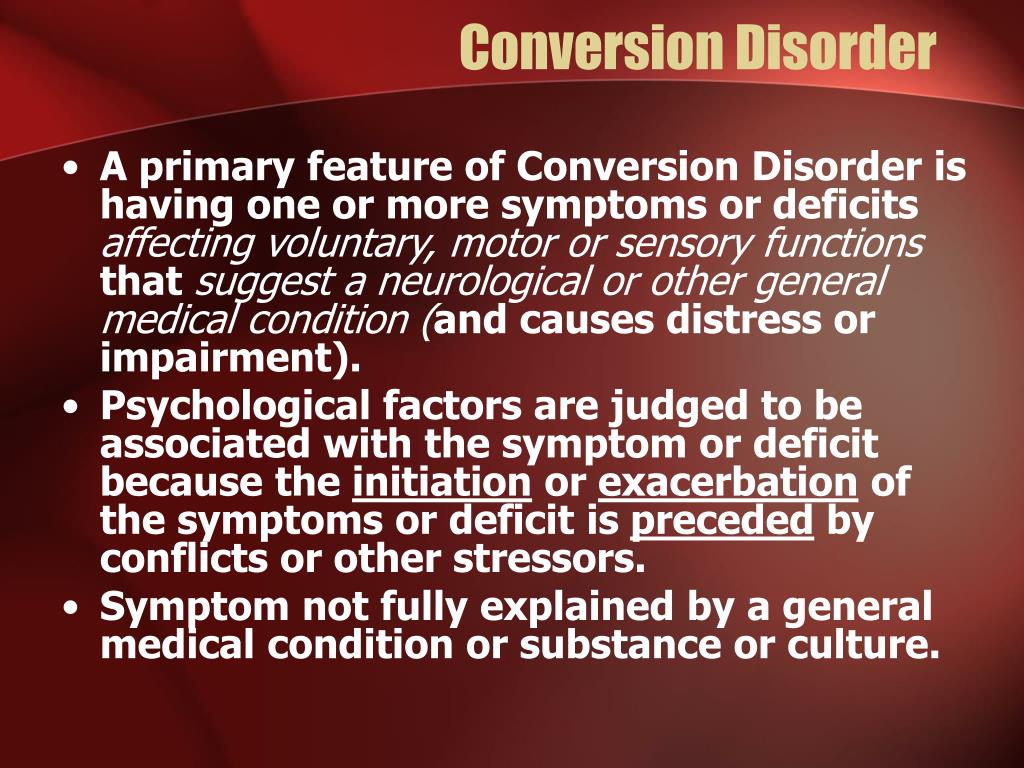 Conversion Disorder

• A primary feature of Conversion Disorder is having one or more symptoms or deficits affecting voluntary, motor or sensory functions that suggest a neurological or other general medical condition (and causes distress or impairment).
• Psychological factors are judged to be associated with the symptom or deficit because the initiation or exacerbation of the symptoms or deficit is preceded by conflicts or other stressors.
• Symptom not fully explained by a general medical condition or substance or culture.